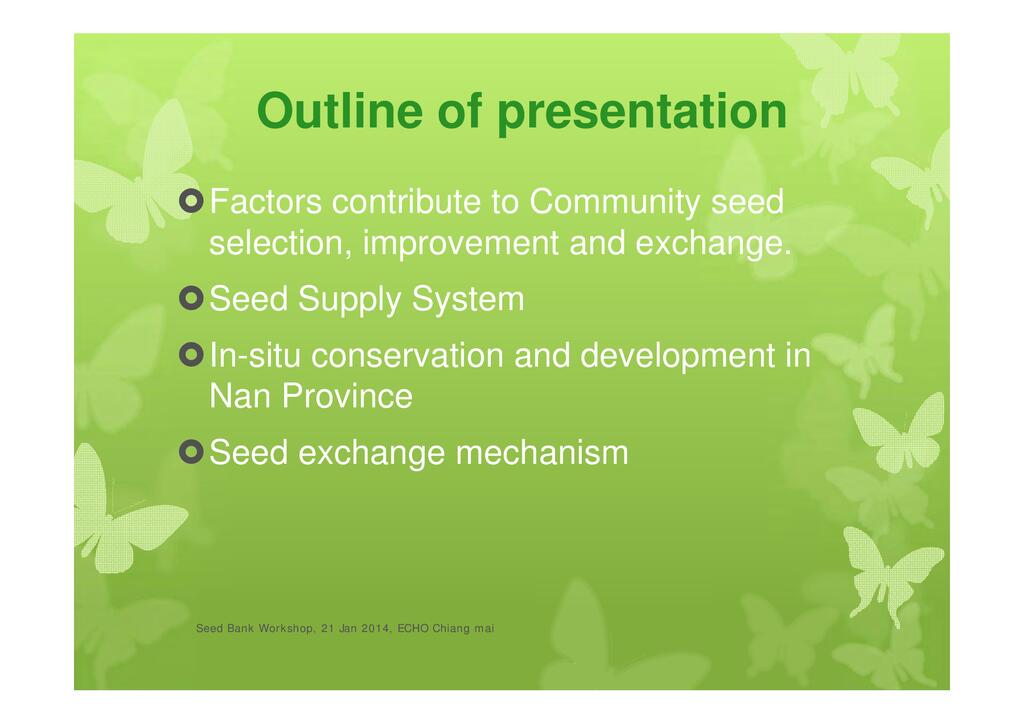 Outline of presentation

Factors contribute to Community seed selection, improvement and exchange.

Seed Supply System

In-situ conservation and development in Nan Province

Seed exchange mechanism

Seed Bank Workshop, 21 Jan 2014, ECHO Chiang mai